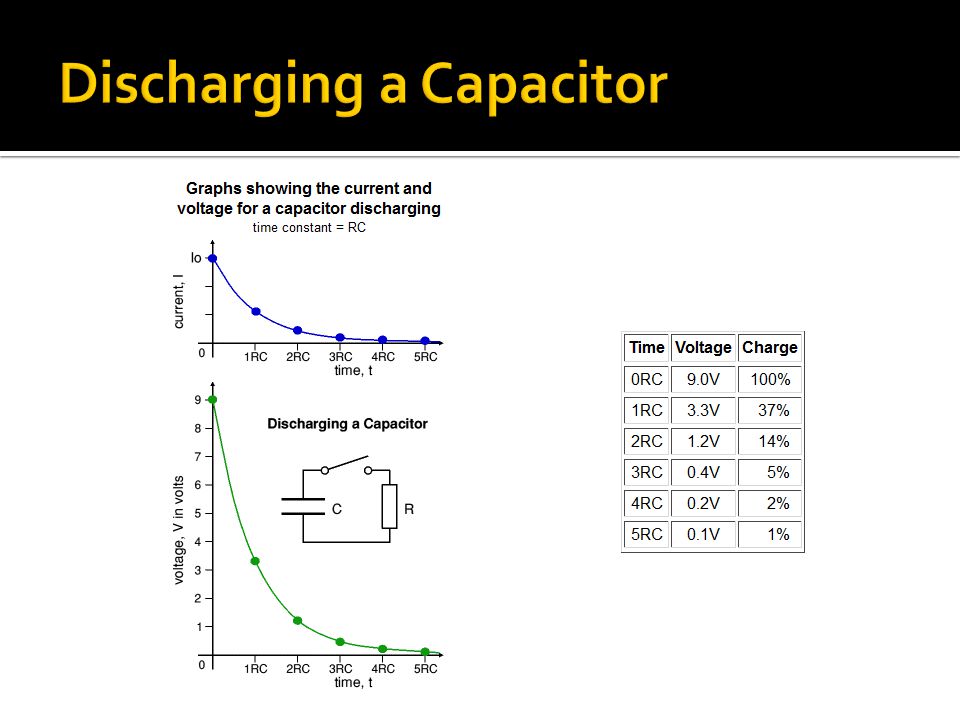 Discharging a Capacitor

Graphs showing the current and voltage for a capacitor discharging
time constant = RC

Io
current, I
0
1RC 2RC 3RC 4RC 5RC
time, t

9
8
7
6
5
4
3
2
1
0
voltage, V in volts
Discharging a Capacitor
C
R
1RC 2RC 3RC 4RC 5RC
time, t

| Time | Voltage | Charge |
|---|---|---|
| 0RC | 9.0V | 100% |
| 1RC | 3.3V | 37% |
| 2RC | 1.2V | 14% |
| 3RC | 0.4V | 5% |
| 4RC | 0.2V | 2% |
| 5RC | 0.1V | 1% |